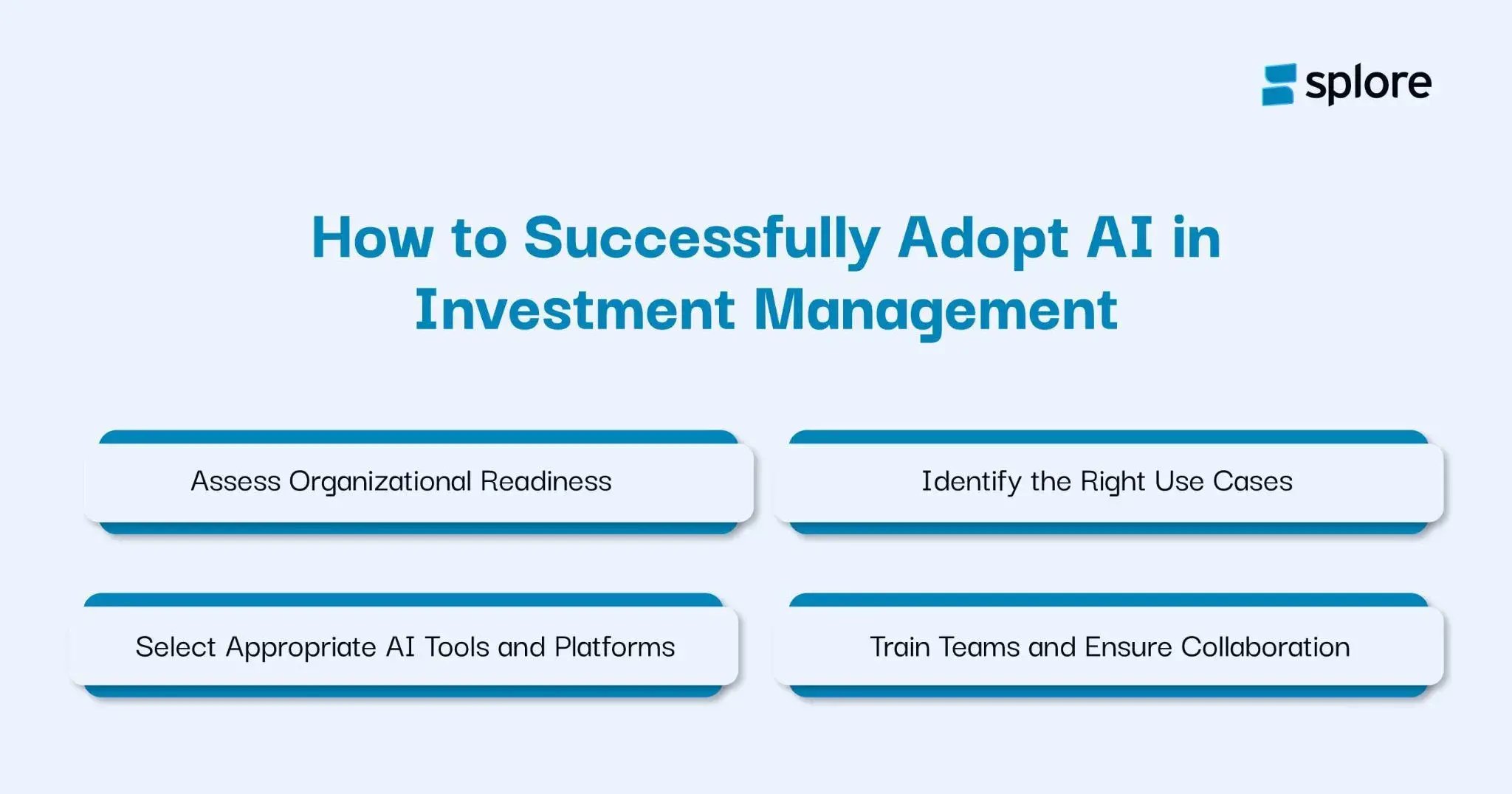 splore

How to Successfully Adopt AI in Investment Management

Assess Organizational Readiness

Identify the Right Use Cases

Select Appropriate AI Tools and Platforms

Train Teams and Ensure Collaboration